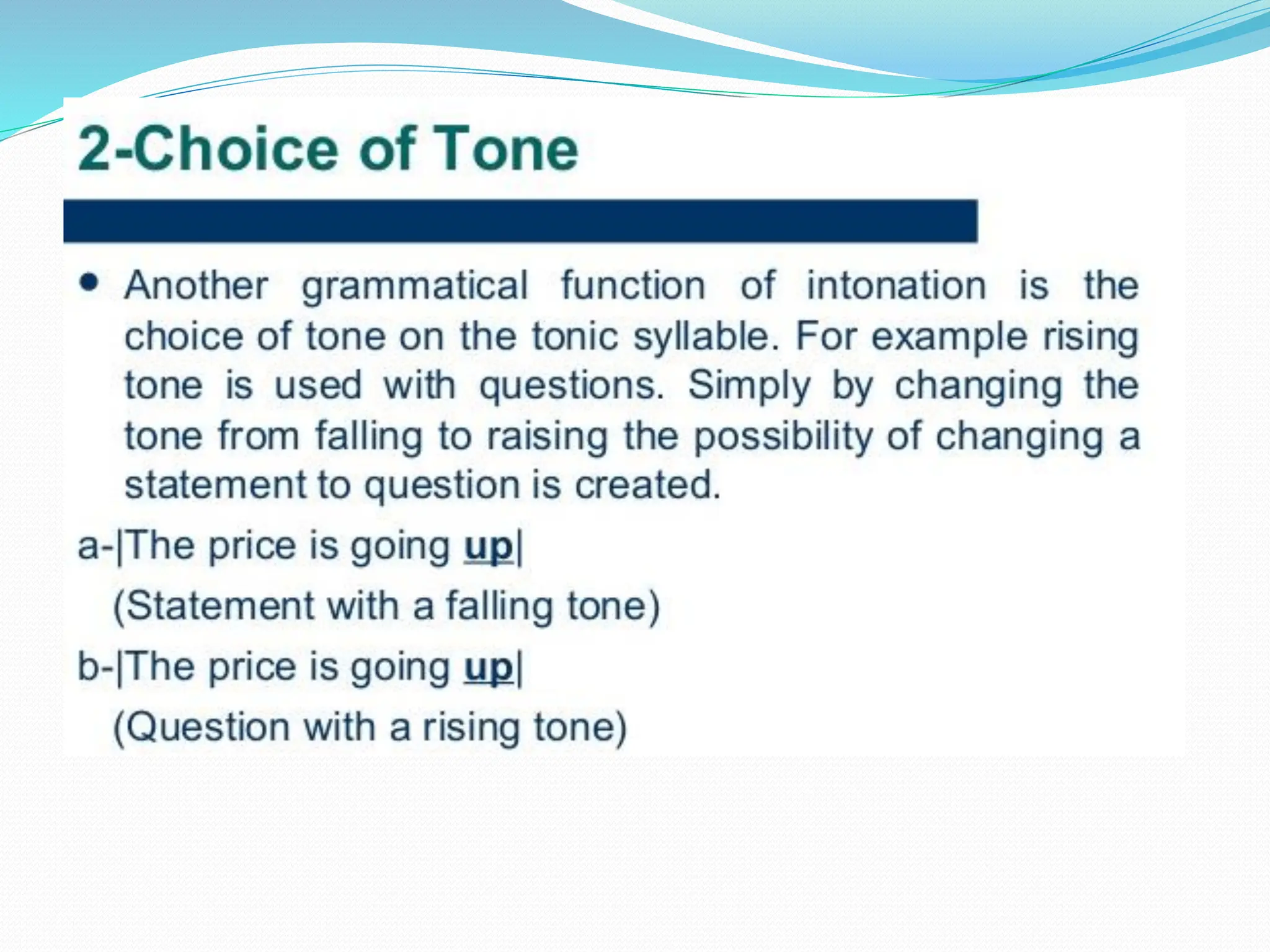 2-Choice of Tone

• Another grammatical function of intonation is the choice of tone on the tonic syllable. For example rising tone is used with questions. Simply by changing the tone from falling to raising the possibility of changing a statement to question is created.

a-|The price is going up|

(Statement with a falling tone)

b-|The price is going up|

(Question with a rising tone)